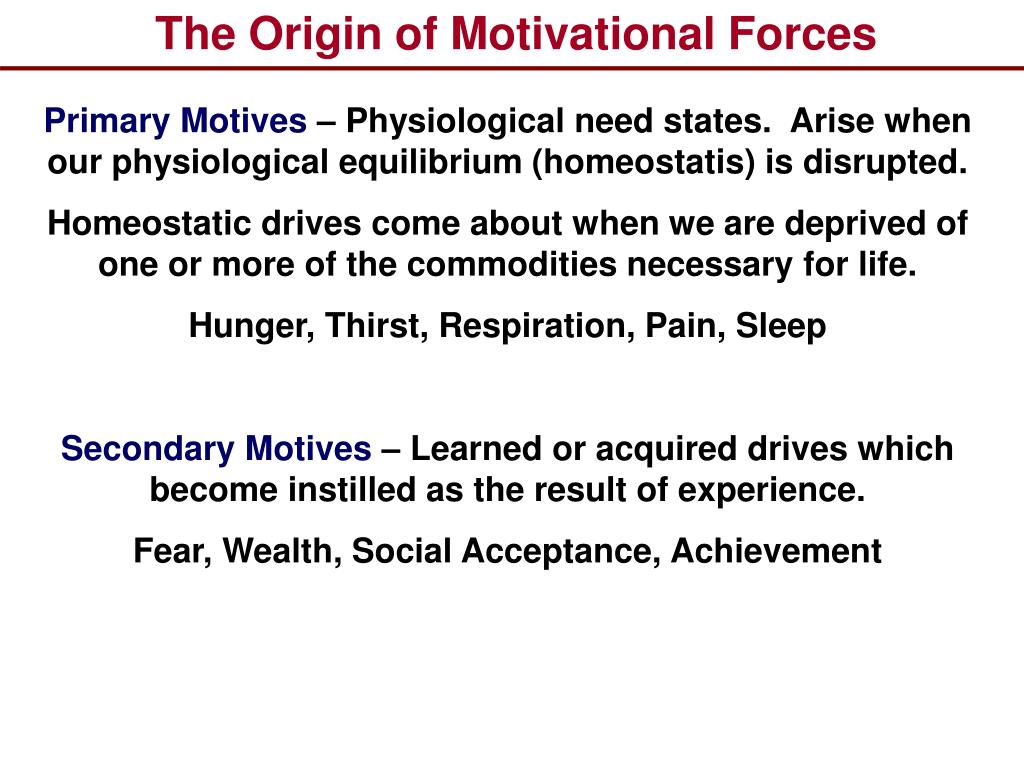 The Origin of Motivational Forces

Primary Motives – Physiological need states.  Arise when our physiological equilibrium (homeostatis) is disrupted.

Homeostatic drives come about when we are deprived of one or more of the commodities necessary for life.

Hunger, Thirst, Respiration, Pain, Sleep

Secondary Motives – Learned or acquired drives which become instilled as the result of experience.

Fear, Wealth, Social Acceptance, Achievement